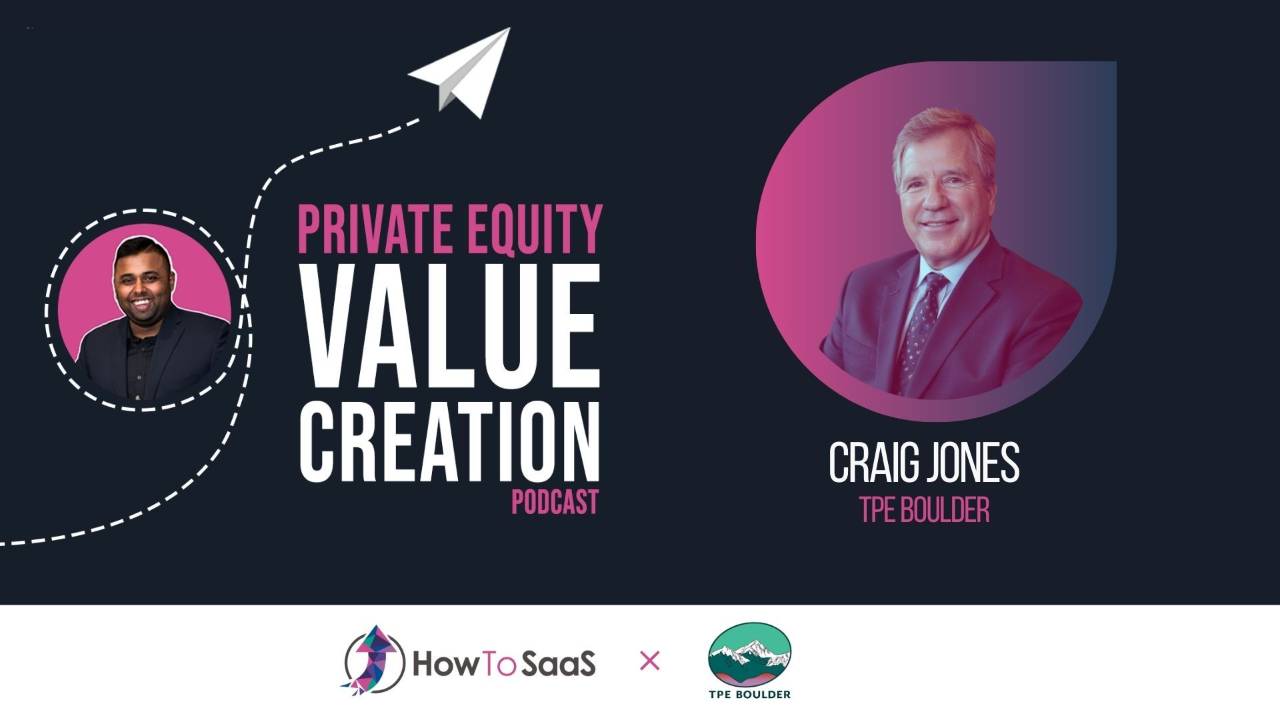 PRIVATE EQUITY
VALUE
CREATION
PODCAST

CRAIG JONES
TPE BOULDER

HowToSaaS × TPE BOULDER